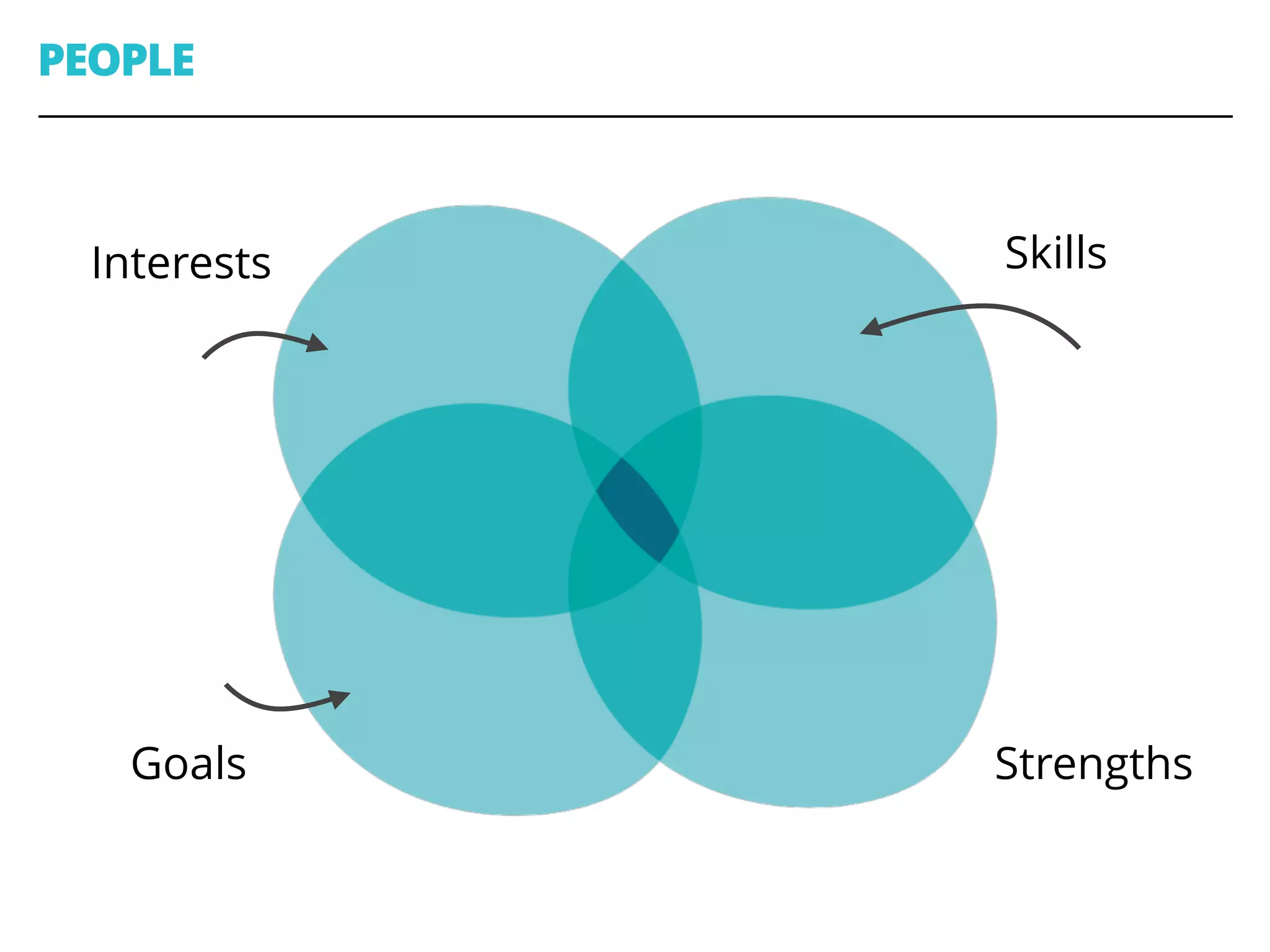 PEOPLE

Interests

Skills

Goals

Strengths